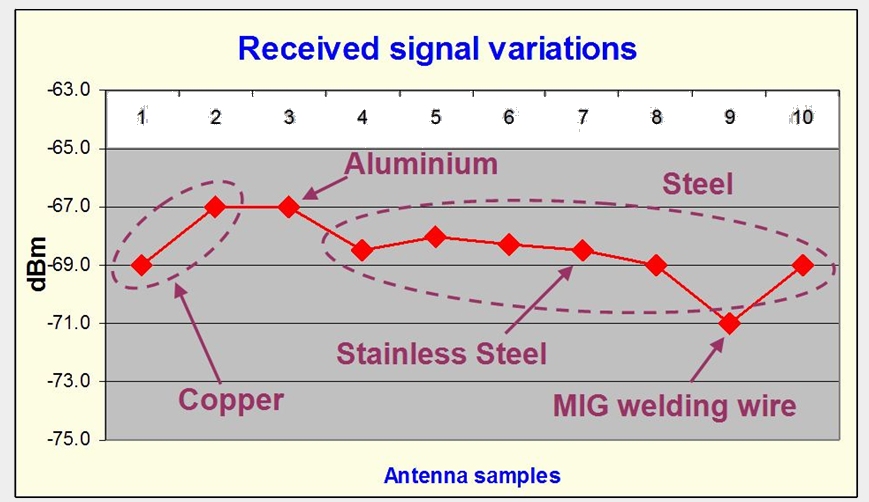 Received signal variations

-63.0
-65.0
-67.0
-69.0
-71.0
-73.0
-75.0

dBm

1 2 3 4 5 6 7 8 9 10

Aluminium

Steel

Stainless Steel

Copper

MIG welding wire

Antenna samples